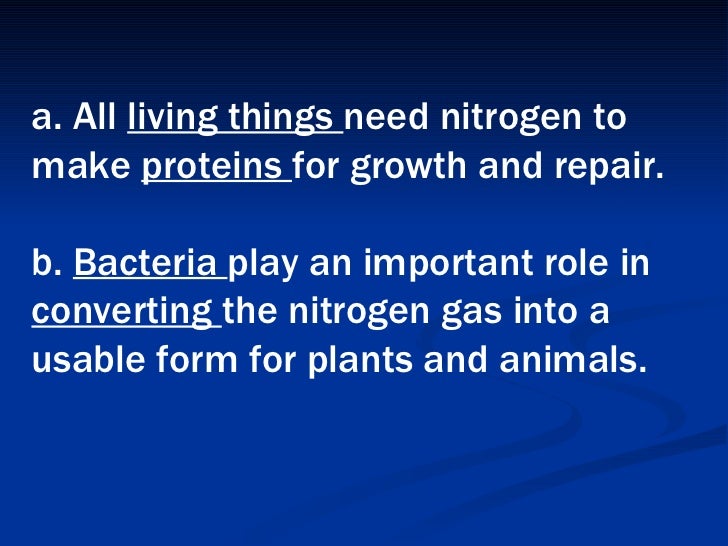 a. All living things need nitrogen to make proteins for growth and repair.

b. Bacteria play an important role in converting the nitrogen gas into a usable form for plants and animals.